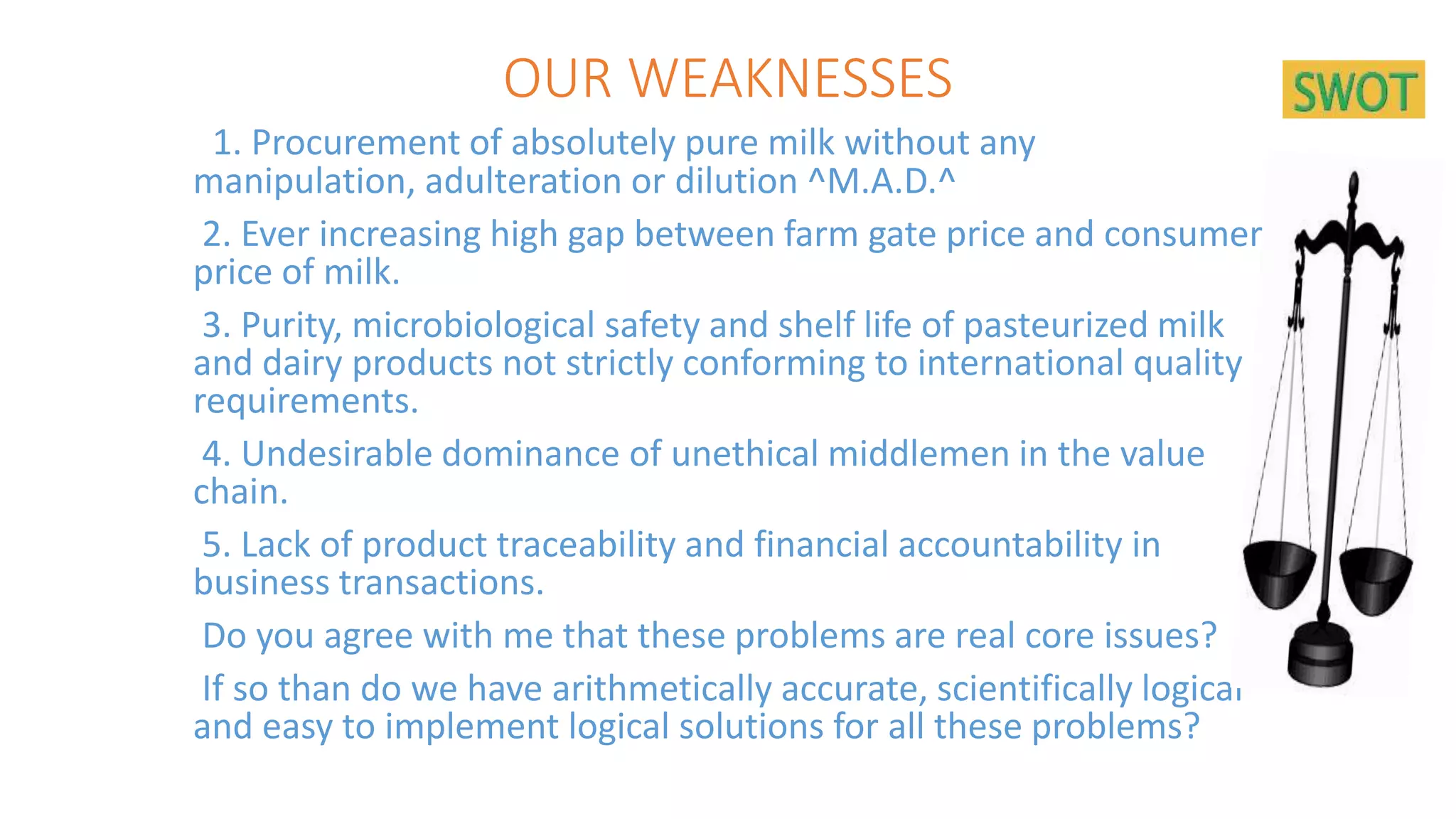 OUR WEAKNESSES

SWOT

1. Procurement of absolutely pure milk without any manipulation, adulteration or dilution ^M.A.D.^

2. Ever increasing high gap between farm gate price and consumer price of milk.

3. Purity, microbiological safety and shelf life of pasteurized milk and dairy products not strictly conforming to international quality requirements.

4. Undesirable dominance of unethical middlemen in the value chain.

5. Lack of product traceability and financial accountability in business transactions.

Do you agree with me that these problems are real core issues?

If so than do we have arithmetically accurate, scientifically logical and easy to implement logical solutions for all these problems?